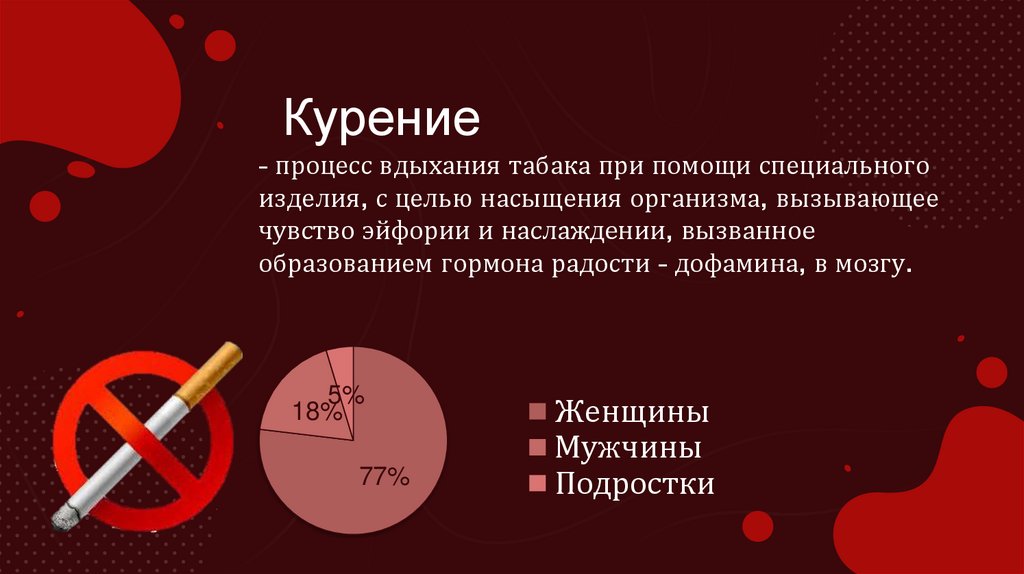 Курение

- процесс вдыхания табака при помощи специального изделия, с целью насыщения организма, вызывающее чувство эйфории и наслаждении, вызванное образованием гормона радости - дофамина, в мозгу.

5%
18%
77%

Женщины
Мужчины
Подростки